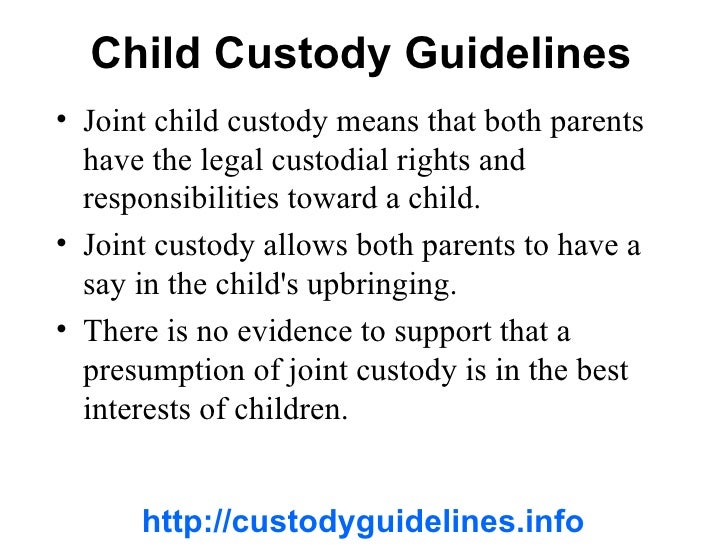 Child Custody Guidelines

• Joint child custody means that both parents have the legal custodial rights and responsibilities toward a child.

• Joint custody allows both parents to have a say in the child's upbringing.

• There is no evidence to support that a presumption of joint custody is in the best interests of children.

http://custodyguidelines.info